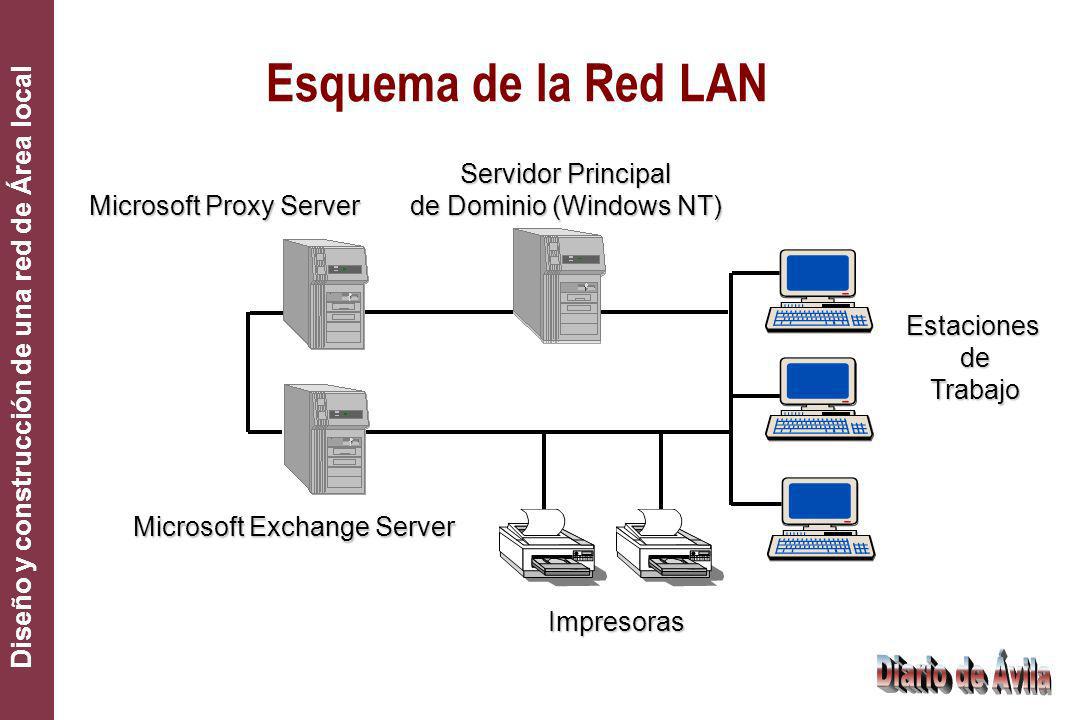 Diseño y construcción de una red de Área local

Esquema de la Red LAN

Microsoft Proxy Server

Servidor Principal de Dominio (Windows NT)

Estaciones de Trabajo

Microsoft Exchange Server

Impresoras

Diario de Ávila